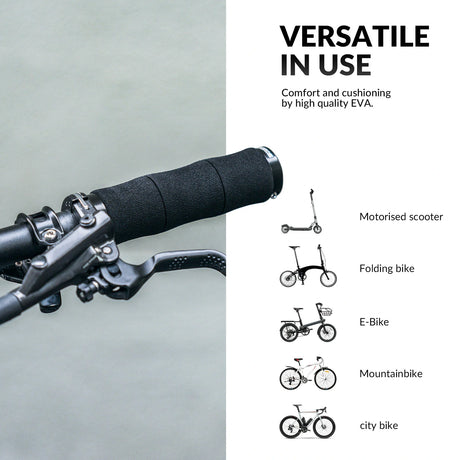 VERSATILE IN USE

Comfort and cushioning by high quality EVA.

Motorised scooter

Folding bike

E-Bike

Mountainbike

city bike